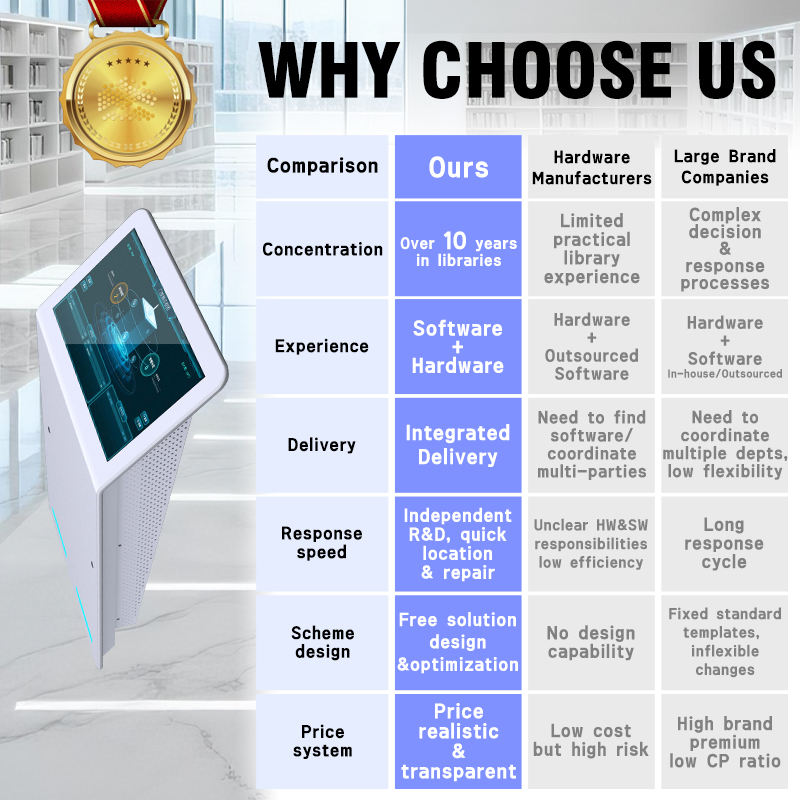 WHY CHOOSE US

| Comparison | Ours | Hardware Manufacturers | Large Brand Companies |
|---|---|---|---|
| Concentration | Over 10 years in libraries | Limited practical library experience | Complex decision & response processes |
| Experience | Software + Hardware | Hardware + Outsourced Software | Hardware + Software In-house/Outsourced |
| Delivery | Integrated Delivery | Need to find software/ coordinate multi-parties | Need to coordinate multiple depts, low flexibility |
| Response speed | Independent R&D, quick location & repair | Unclear HW&SW responsibilities low efficiency | Long response cycle |
| Scheme design | Free solution design &optimization | No design capability | Fixed standard templates, inflexible changes |
| Price system | Price realistic & transparent | Low cost but high risk | High brand premium low CP ratio |